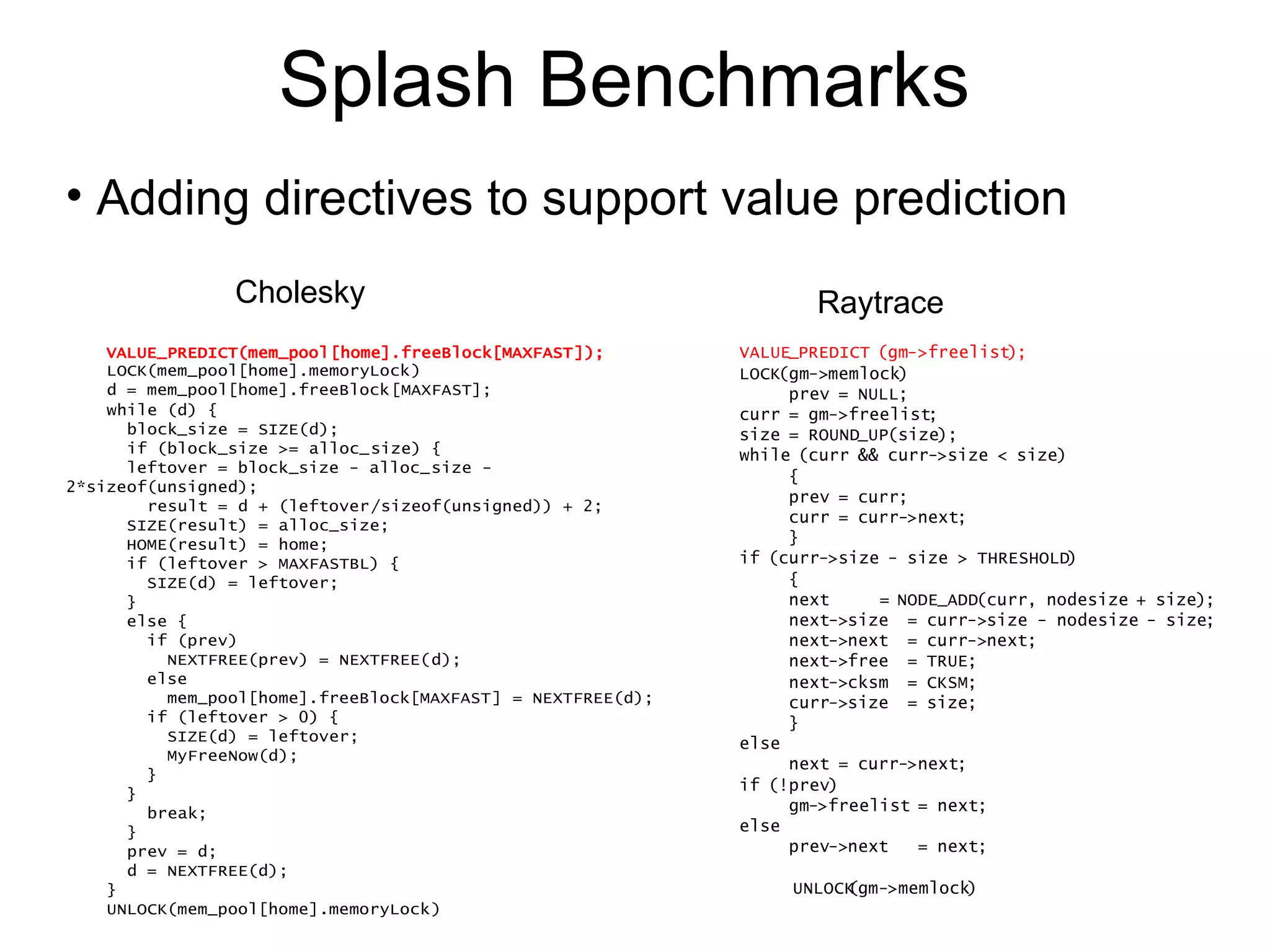 Splash Benchmarks

• Adding directives to support value prediction

Cholesky

VALUE_PREDICT(mem_pool[home].freeBlock[MAXFAST]);
LOCK(mem_pool[home].memoryLock)
d = mem_pool[home].freeBlock[MAXFAST];
while (d) {
  block_size = SIZE(d);
  if (block_size >= alloc_size) {
  leftover = block_size - alloc_size - 2*sizeof(unsigned);
    result = d + (leftover/sizeof(unsigned)) + 2;
  SIZE(result) = alloc_size;
  HOME(result) = home;
  if (leftover > MAXFASTBL) {
    SIZE(d) = leftover;
  }
  else {
    if (prev)
      NEXTFREE(prev) = NEXTFREE(d);
    else
      mem_pool[home].freeBlock[MAXFAST] = NEXTFREE(d);
    if (leftover > 0) {
      SIZE(d) = leftover;
      MyFreeNow(d);
    }
  }
    break;
  }
  prev = d;
  d = NEXTFREE(d);
}
UNLOCK(mem_pool[home].memoryLock)

Raytrace

VALUE_PREDICT (gm->freelist);
LOCK(gm->memlock)
     prev = NULL;
curr = gm->freelist;
size = ROUND_UP(size);
while (curr && curr->size < size)
     {
     prev = curr;
     curr = curr->next;
     }
if (curr->size - size > THRESHOLD)
     {
     next     = NODE_ADD(curr, nodesize + size);
     next->size  = curr->size - nodesize - size;
     next->next  = curr->next;
     next->free  = TRUE;
     next->cksm  = CKSM;
     curr->size  = size;
     }
else
     next = curr->next;
if (!prev)
     gm->freelist = next;
else
     prev->next   = next;

     UNLOCK(gm->memlock)